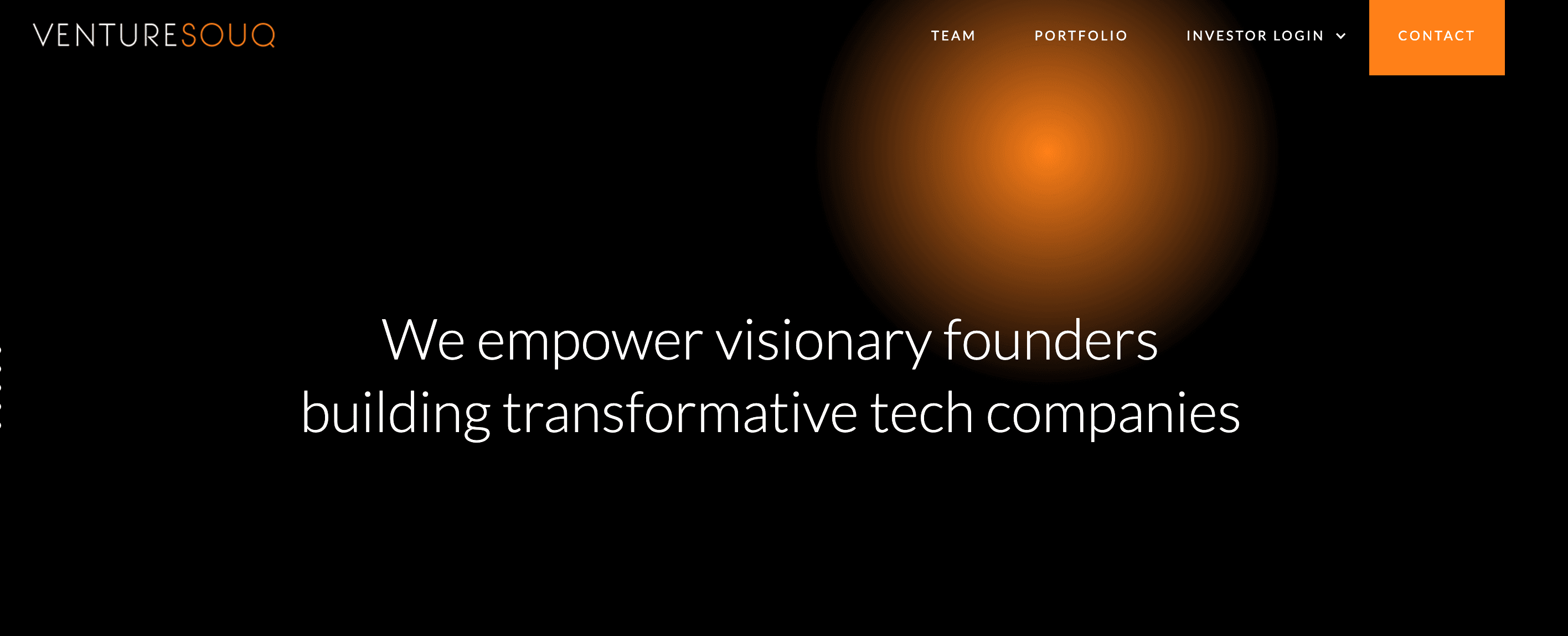 VENTURESOUQ

TEAM PORTFOLIO INVESTOR LOGIN CONTACT

We empower visionary founders building transformative tech companies